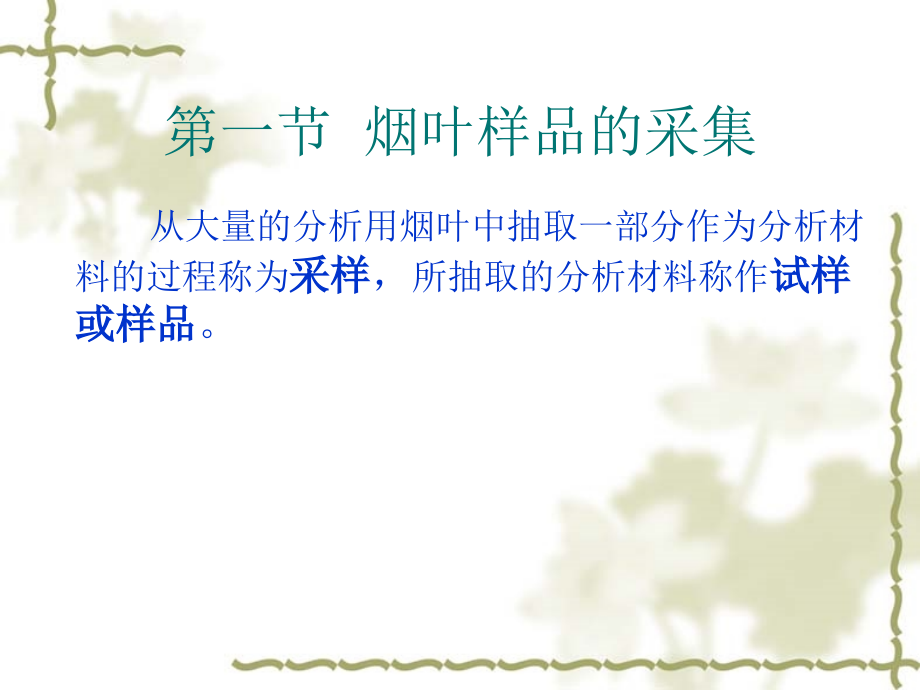 第一节 烟叶样品的采集

从大量的分析用烟叶中抽取一部分作为分析材料的过程称为采样，所抽取的分析材料称作试样或样品。